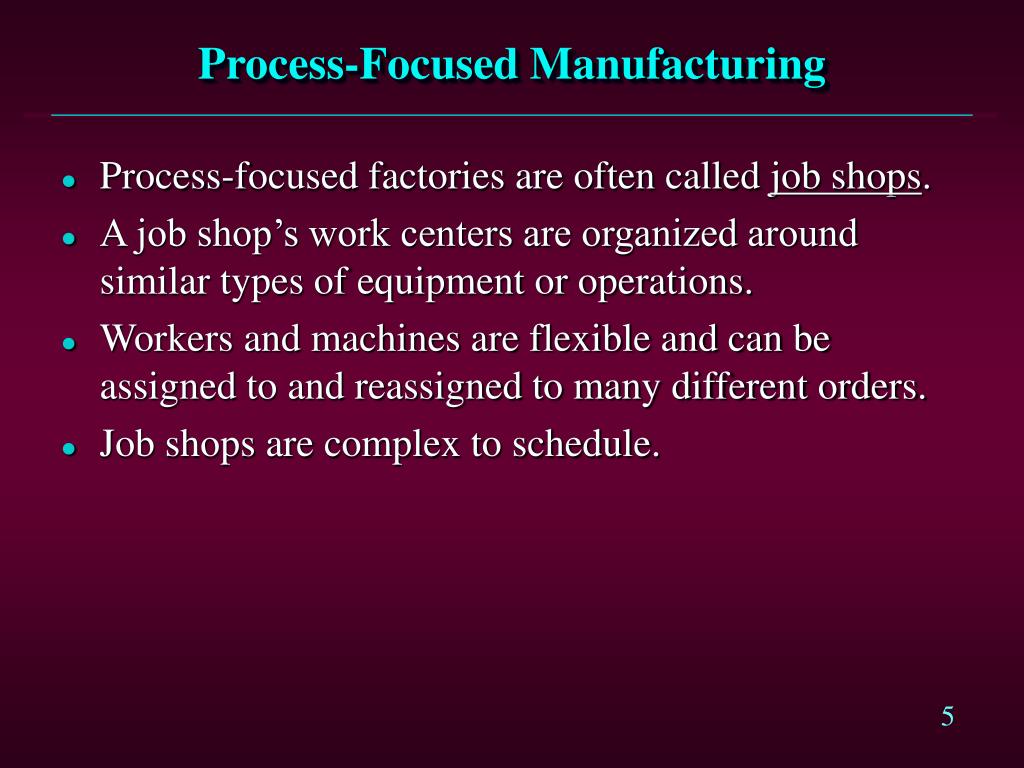 Process-Focused Manufacturing

- Process-focused factories are often called job shops.
- A job shop’s work centers are organized around similar types of equipment or operations.
- Workers and machines are flexible and can be assigned to and reassigned to many different orders.
- Job shops are complex to schedule.

5